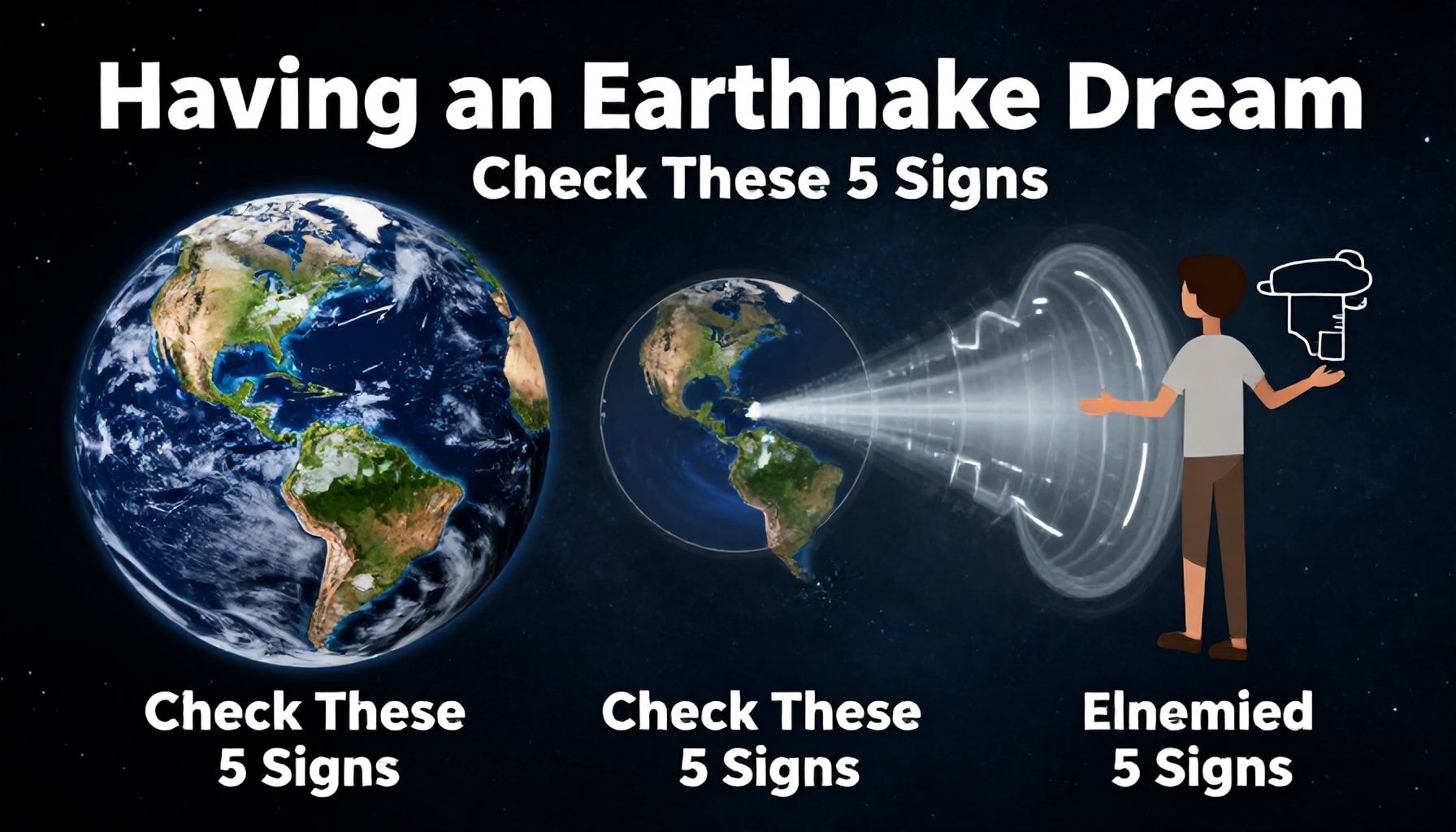 Having an Earthnake Dream
Check These 5 Signs

Check These 5 Signs

Check These 5 Signs

Elnemied 5 Signs